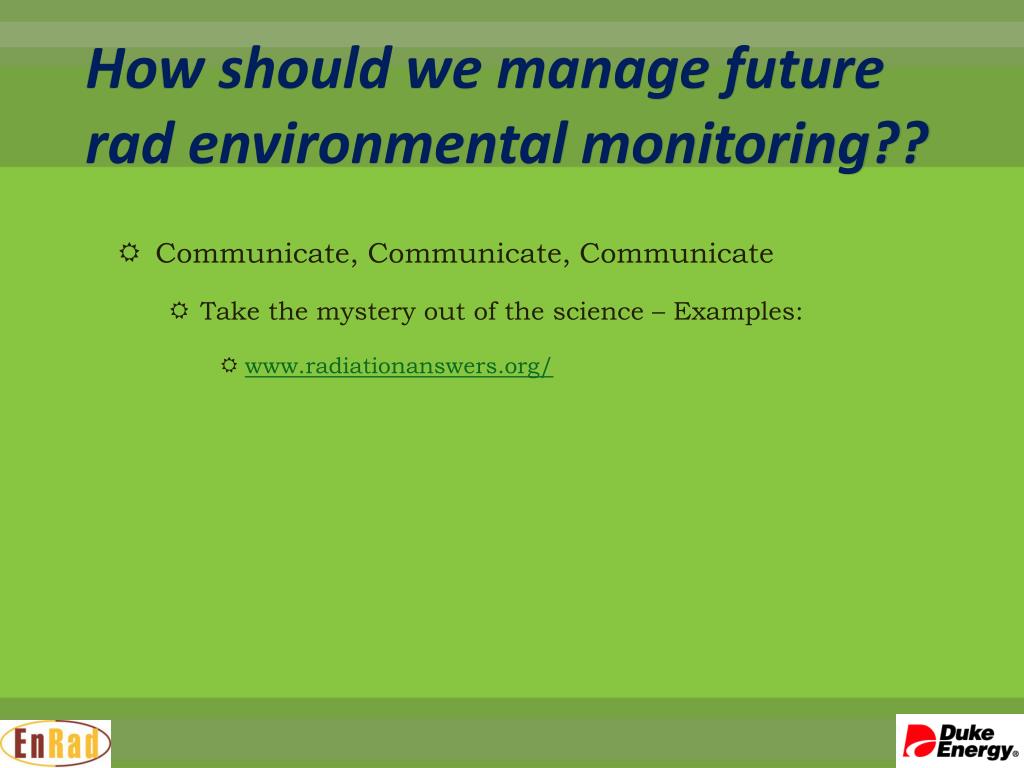 How should we manage future rad environmental monitoring??

Communicate, Communicate, Communicate

Take the mystery out of the science – Examples:

www.radiationanswers.org/

EnRad

Duke Energy®